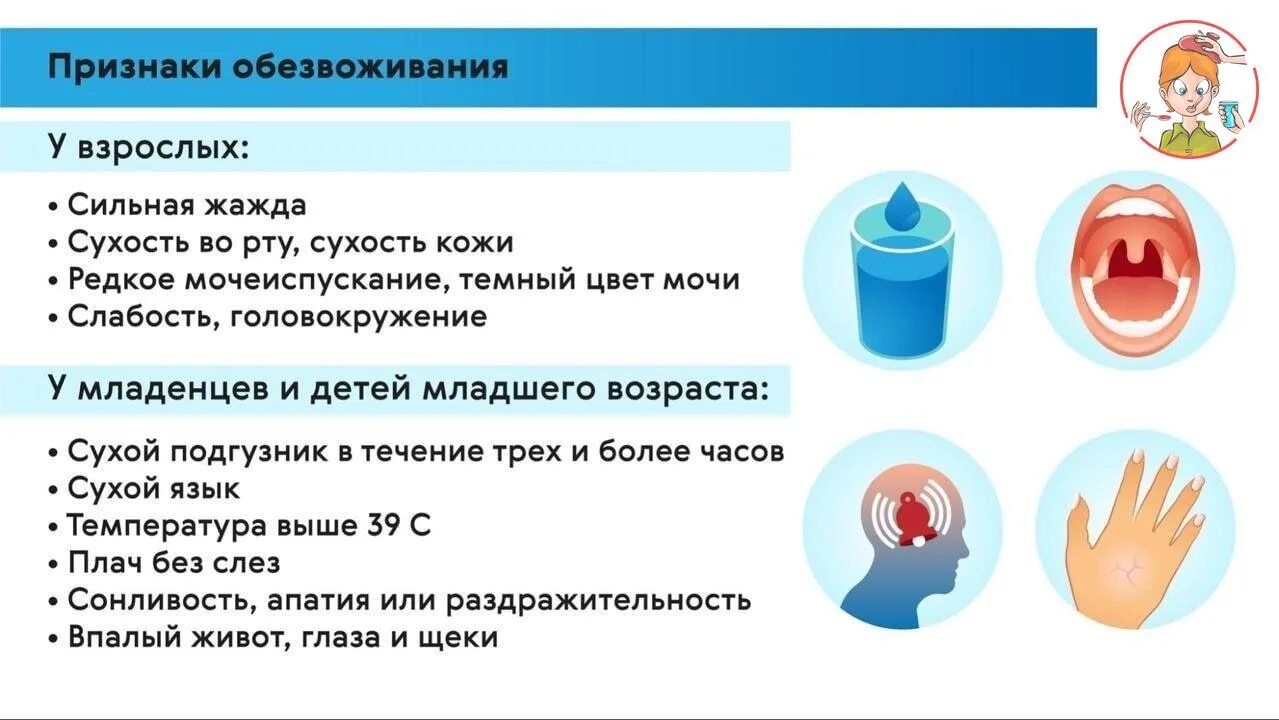 Признаки обезвоживания

У взрослых:

• Сильная жажда
• Сухость во рту, сухость кожи
• Редкое мочеиспускание, темный цвет мочи
• Слабость, головокружение

У младенцев и детей младшего возраста:

• Сухой подгузник в течение трех и более часов
• Сухой язык
• Температура выше 39 С
• Плач без слез
• Сонливость, апатия или раздражительность
• Впалый живот, глаза и щеки